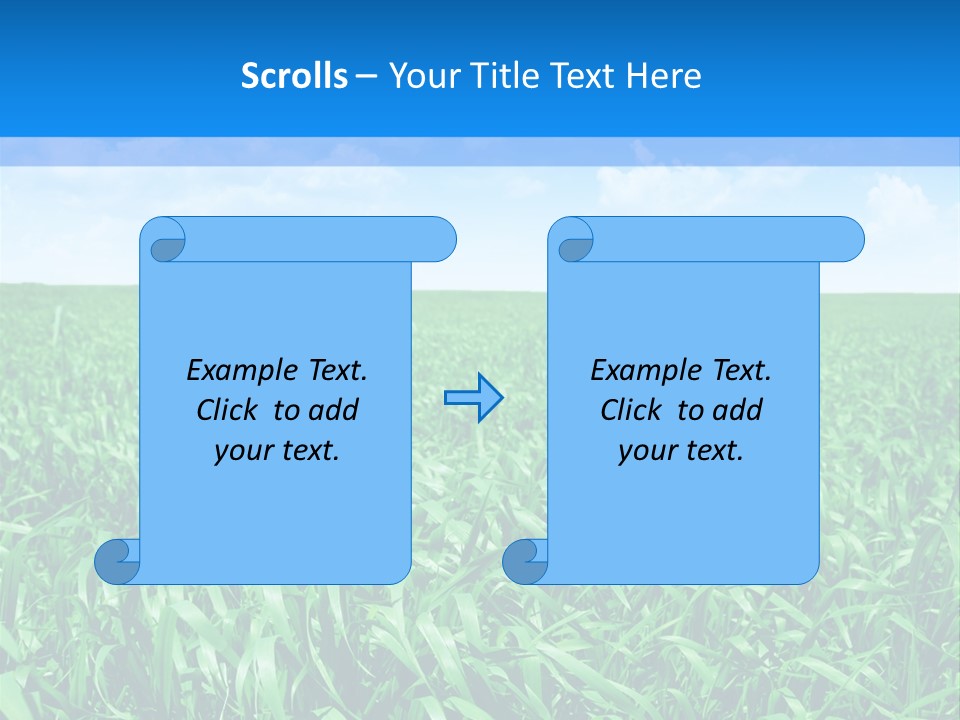 Scrolls – Your Title Text Here

Example Text. Click to add your text.

Example Text. Click to add your text.